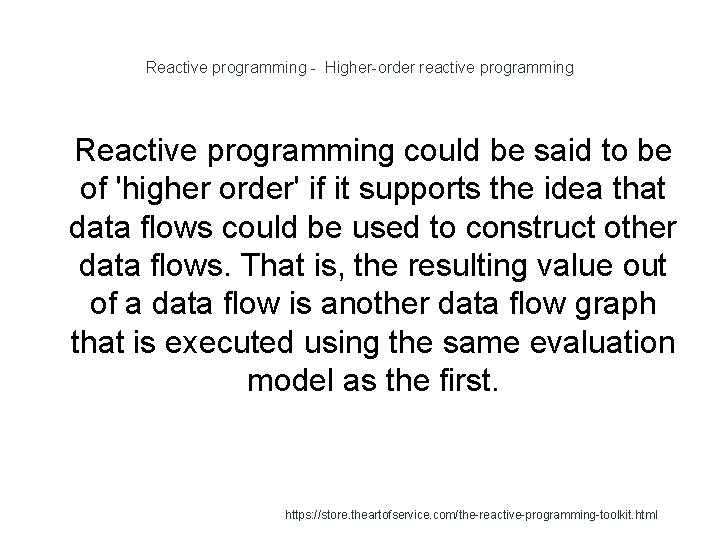 Reactive programming - Higher-order reactive programming

Reactive programming could be said to be of 'higher order' if it supports the idea that data flows could be used to construct other data flows. That is, the resulting value out of a data flow is another data flow graph that is executed using the same evaluation model as the first.

https://store.theartofservice.com/the-reactive-programming-toolkit.html